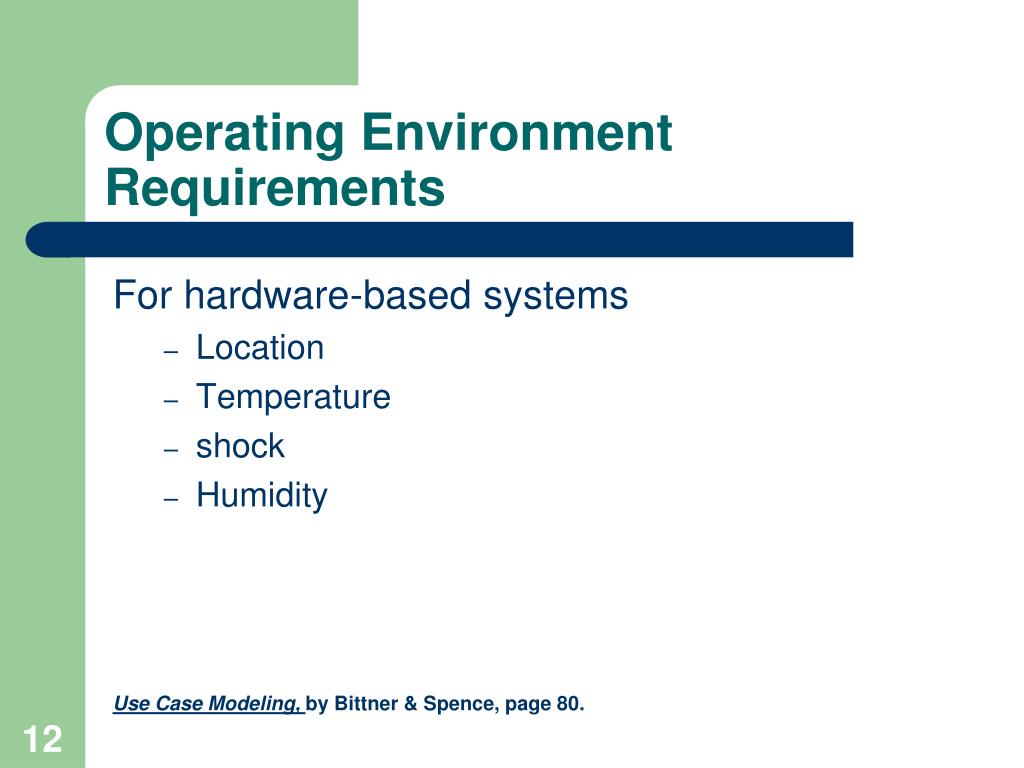 Operating Environment Requirements

For hardware-based systems

– Location
– Temperature
– shock
– Humidity

Use Case Modeling, by Bittner & Spence, page 80.

12